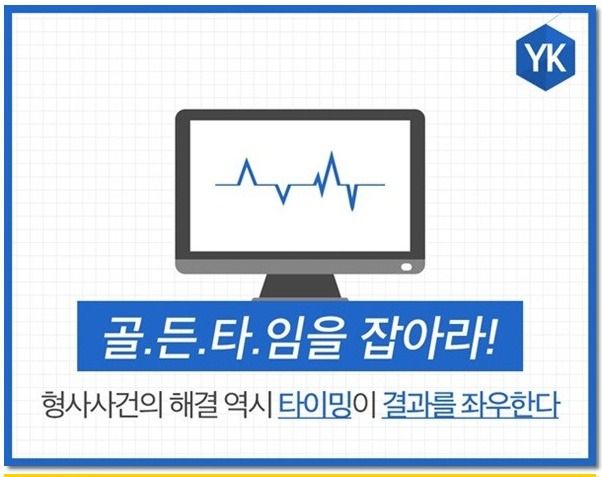 YK

골.든.타.임을 잡아라!

형사사건의 해결 역시 타이밍이 결과를 좌우한다